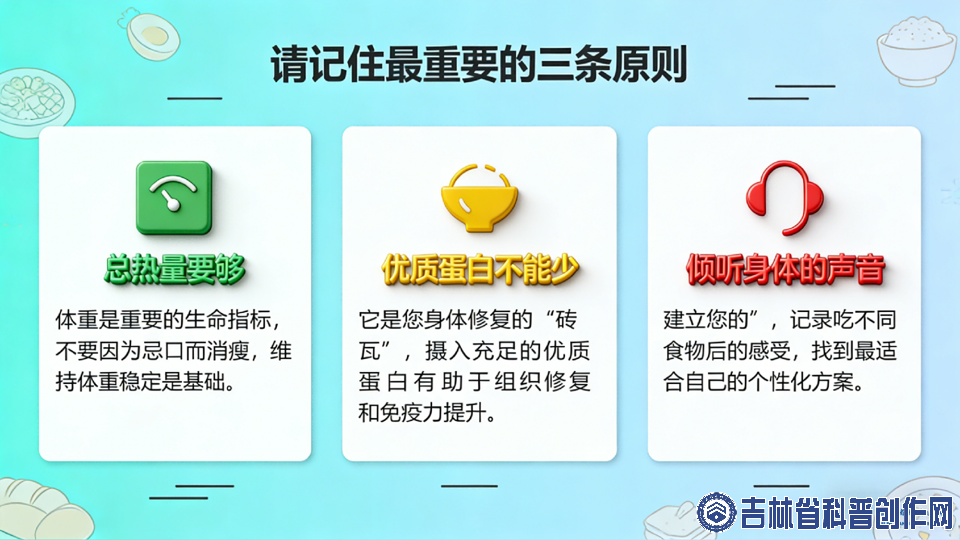 请记住最重要的三条原则

总热量要够

体重是重要的生命指标，不要因为忌口而消瘦，维持体重稳定是基础。

优质蛋白不能少

它是您身体修复的“砖瓦”，摄入充足的优质蛋白有助于组织修复和免疫力提升。

倾听身体的声音

建立您的”，记录吃不同食物后的感受，找到最适合自己的个性化方案。

吉林省科普创作网